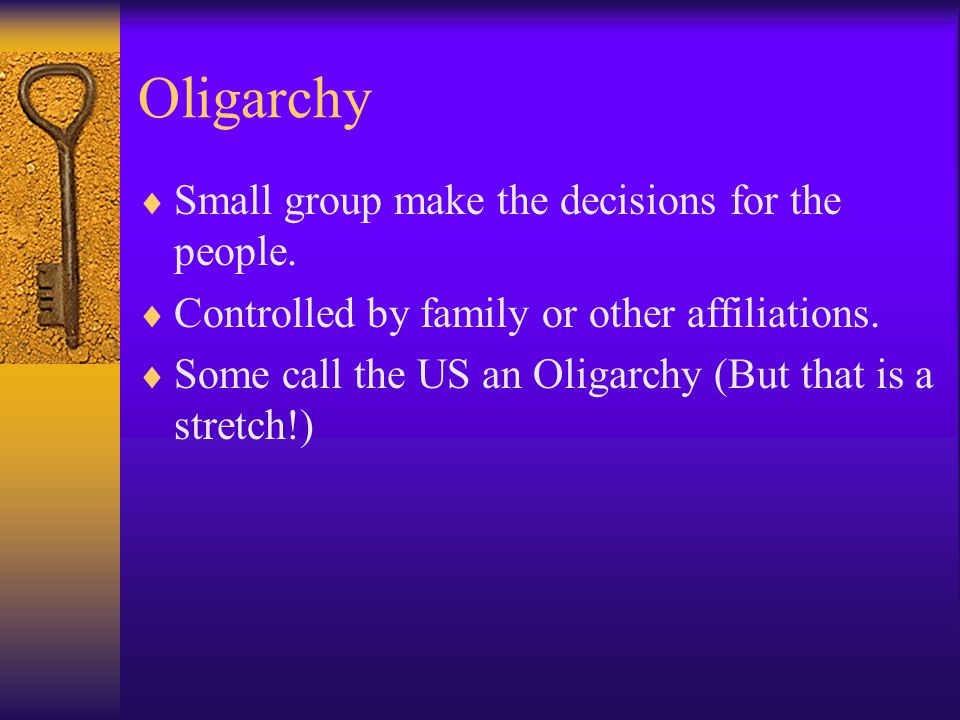 Oligarchy

♦ Small group make the decisions for the people.
♦ Controlled by family or other affiliations.
♦ Some call the US an Oligarchy (But that is a stretch!)